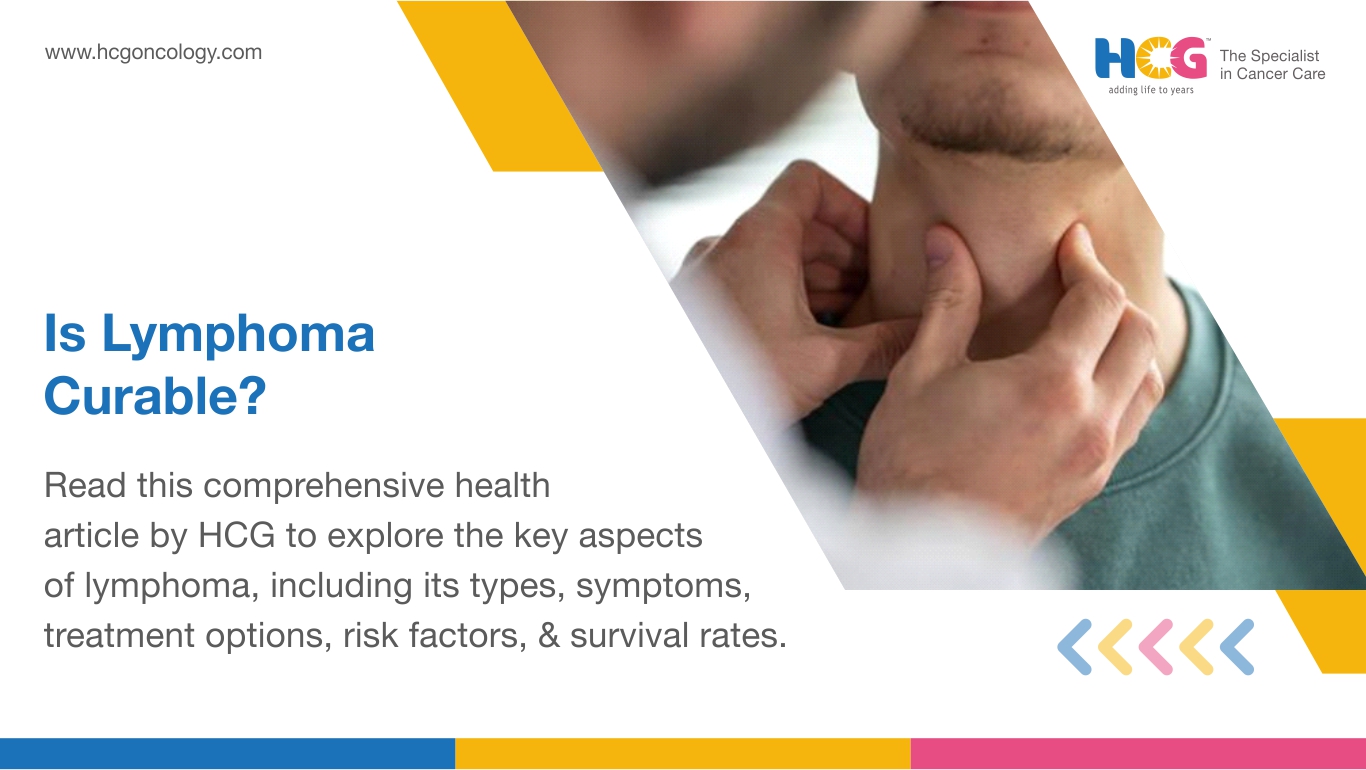 www.hcgoncology.com

HCG™ The Specialist in Cancer Care
adding life to years

Is Lymphoma Curable?

Read this comprehensive health article by HCG to explore the key aspects of lymphoma, including its types, symptoms, treatment options, risk factors, & survival rates.